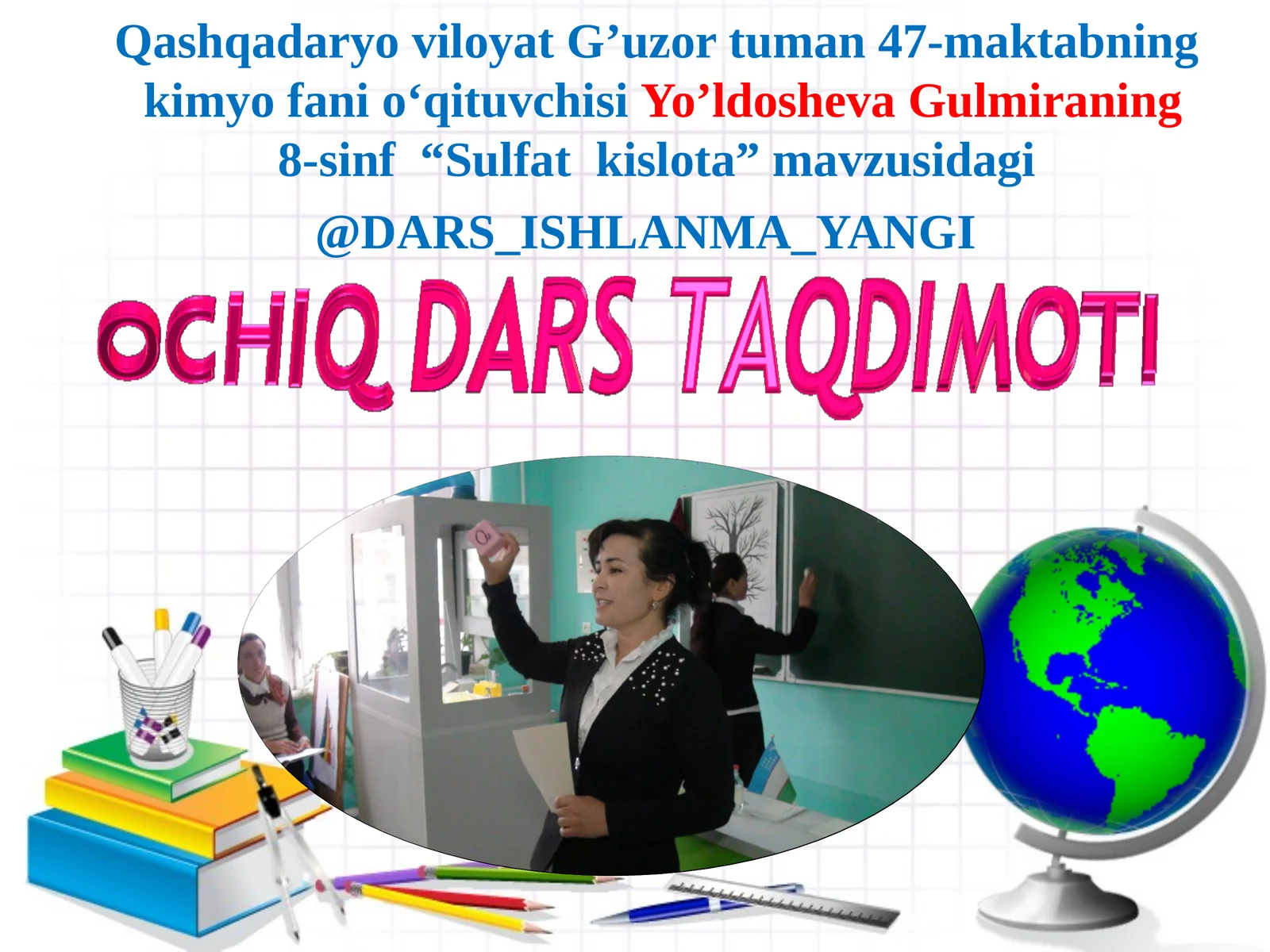 Qashqadaryo viloyat G’uzor tuman 47-maktabning kimyo fani o‘qituvchisi Yo’ldosheva Gulmiraning 8-sinf “Sulfat kislota” mavzusidagi

@DARS_ISHLANMA_YANGI

OCHIQ DARS TAQDIMOTI